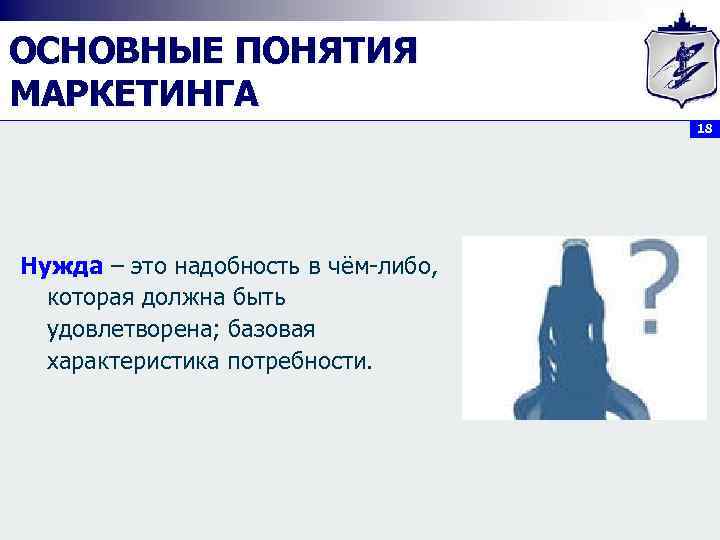 ОСНОВНЫЕ ПОНЯТИЯ МАРКЕТИНГА

18

Нужда – это надобность в чём-либо, которая должна быть удовлетворена; базовая характеристика потребности.

?